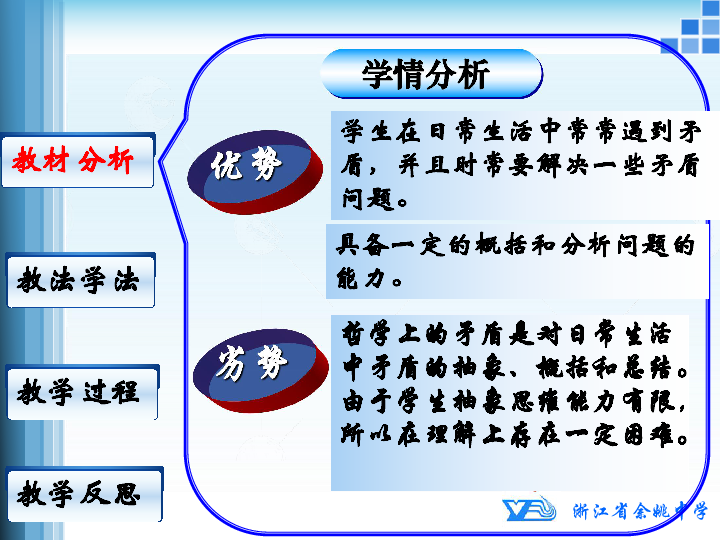 学情分析

教材分析

教法学法

教学过程

教学反思

优势

学生在日常生活中常常遇到矛盾，并且时常要解决一些矛盾问题。

具备一定的概括和分析问题的能力。

劣势

哲学上的矛盾是对日常生活中矛盾的抽象、概括和总结。由于学生抽象思维能力有限，所以在理解上存在一定困难。

浙江省余姚中学